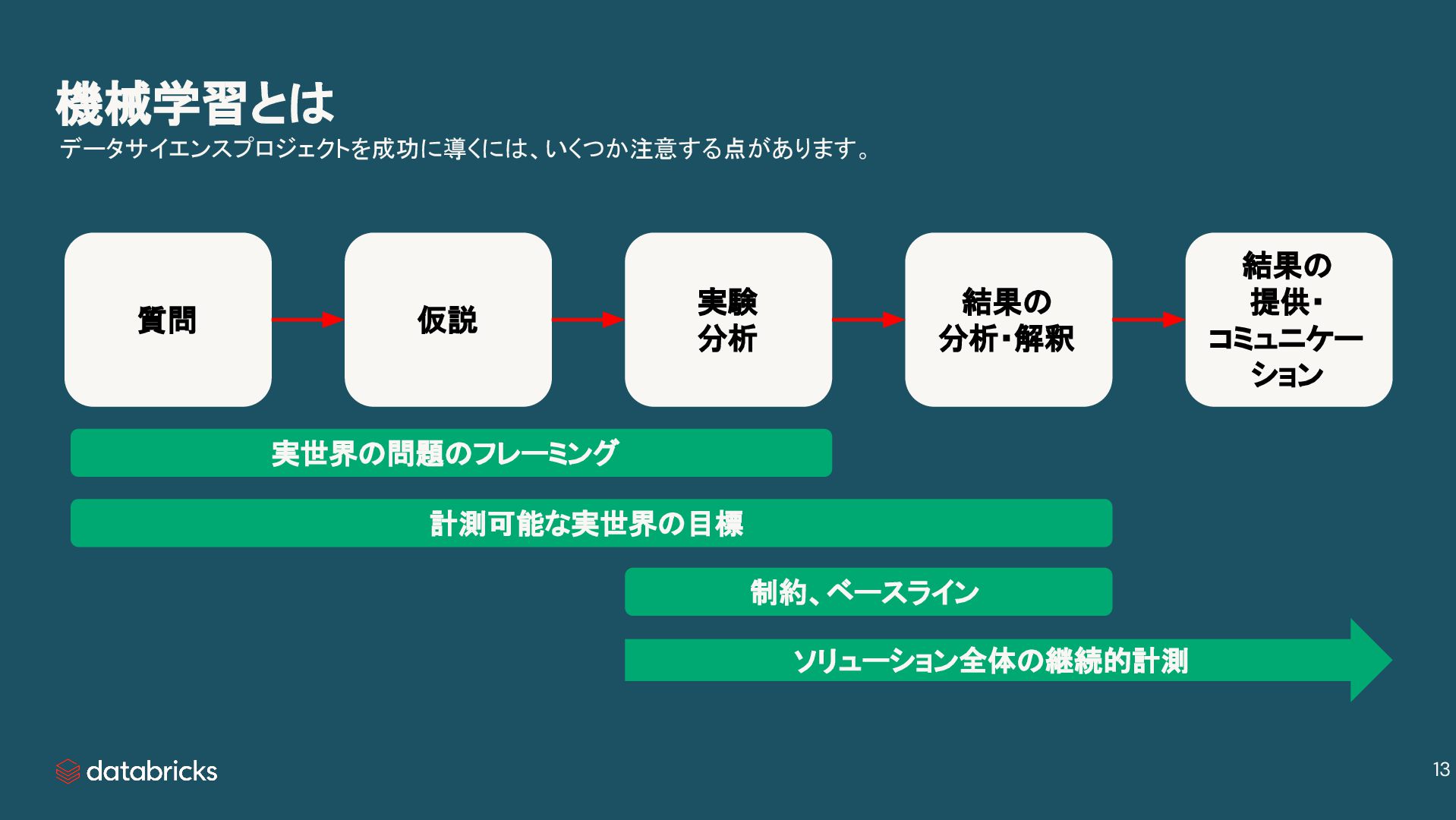 機械学習とは

データサイエンスプロジェクトを成功に導くには、いくつか注意する点があります。

質問

仮説

実験
分析

結果の
分析・解釈

結果の
提供・
コミュニケーション

実世界の問題のフレーミング

計測可能な実世界の目標

制約、ベースライン

ソリューション全体の継続的計測

databricks

13